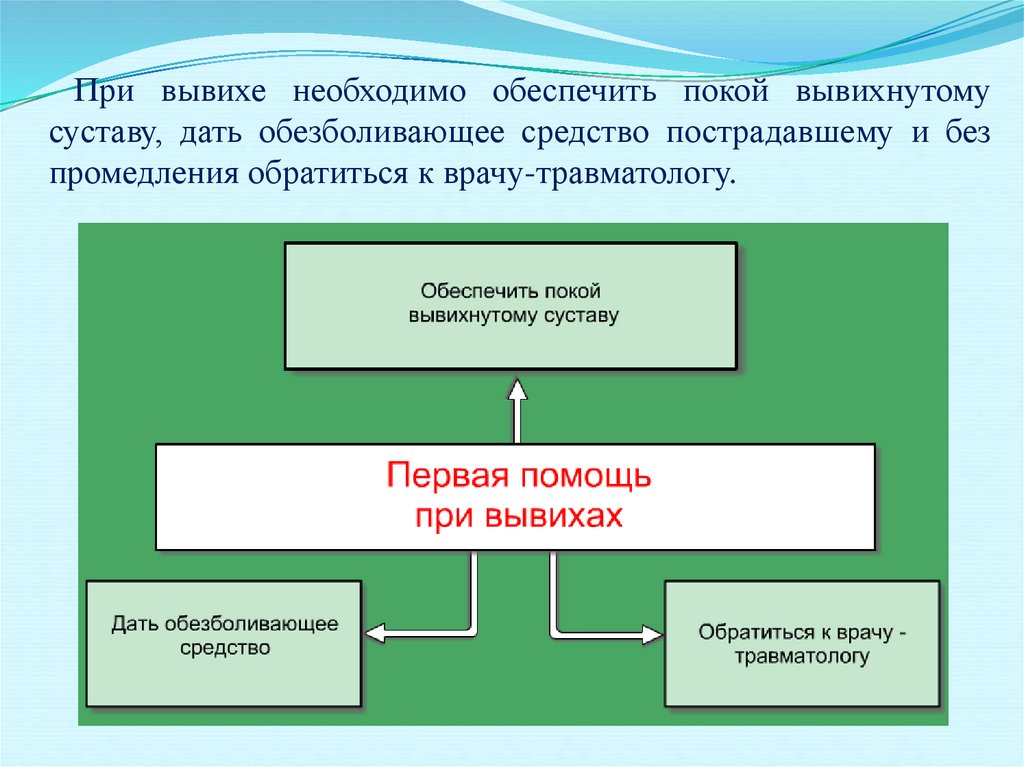 При вывихе необходимо обеспечить покой вывихнутому суставу, дать обезболивающее средство пострадавшему и без промедления обратиться к врачу-травматологу.

Обеспечить покой вывихнутому суставу

Первая помощь при вывихах

Дать обезболивающее средство

Обратиться к врачу - травматологу